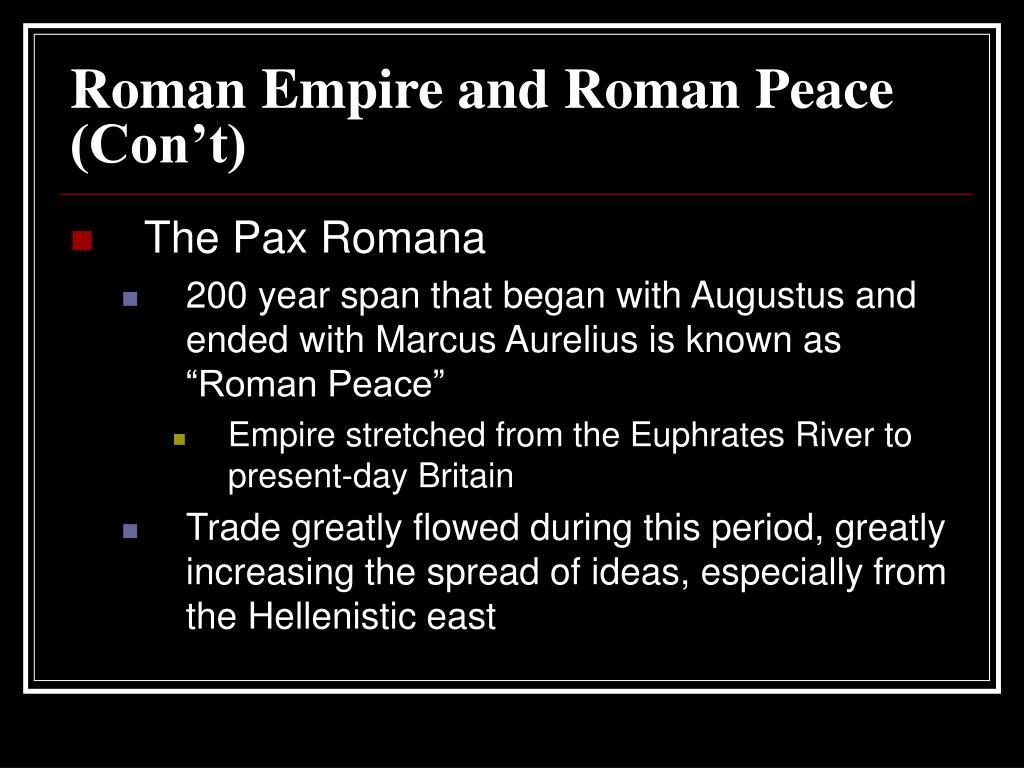 Roman Empire and Roman Peace (Con’t)

The Pax Romana

200 year span that began with Augustus and ended with Marcus Aurelius is known as “Roman Peace”

Empire stretched from the Euphrates River to present-day Britain

Trade greatly flowed during this period, greatly increasing the spread of ideas, especially from the Hellenistic east